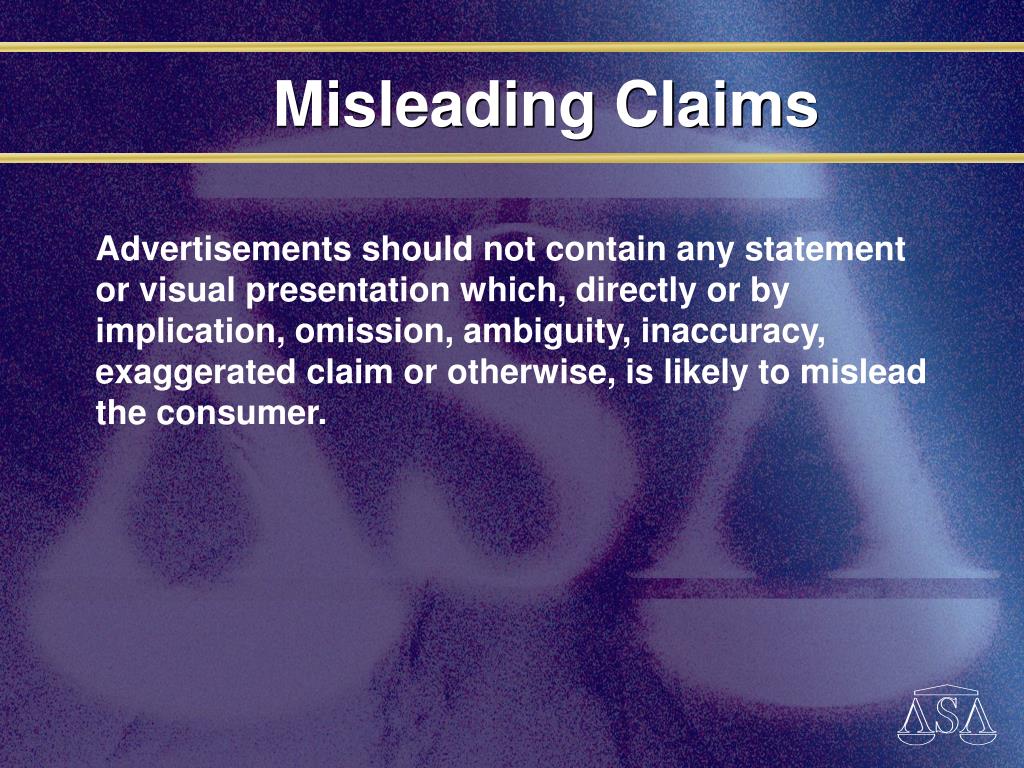 Misleading Claims

Advertisements should not contain any statement or visual presentation which, directly or by implication, omission, ambiguity, inaccuracy, exaggerated claim or otherwise, is likely to mislead the consumer.

ASA